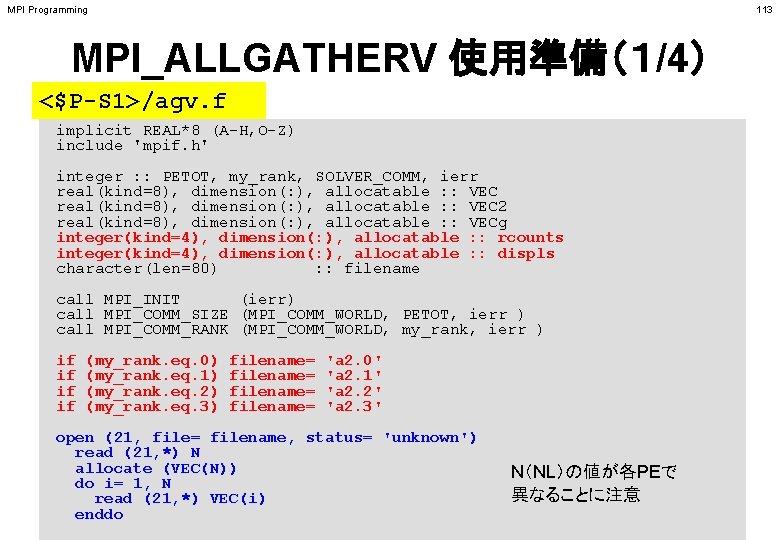 MPI Programming

113

MPI_ALLGATHERV 使用準備(1/4)

<$P-S1>/agv.f

implicit REAL*8 (A-H,O-Z)
include 'mpif.h'

integer :: PETOT, my_rank, SOLVER_COMM, ierr
real(kind=8), dimension(:), allocatable :: VEC
real(kind=8), dimension(:), allocatable :: VEC2
real(kind=8), dimension(:), allocatable :: VECg
integer(kind=4), dimension(:), allocatable :: rcounts
integer(kind=4), dimension(:), allocatable :: displs
character(len=80)          :: filename

call MPI_INIT      (ierr)
call MPI_COMM_SIZE (MPI_COMM_WORLD, PETOT, ierr )
call MPI_COMM_RANK (MPI_COMM_WORLD, my_rank, ierr )

if (my_rank.eq.0) filename= 'a2.0'
if (my_rank.eq.1) filename= 'a2.1'
if (my_rank.eq.2) filename= 'a2.2'
if (my_rank.eq.3) filename= 'a2.3'

open (21, file= filename, status= 'unknown')
  read (21,*) N
  allocate (VEC(N))
  do i= 1, N
    read (21,*) VEC(i)
  enddo

N(NL)の値が各PEで異なることに注意